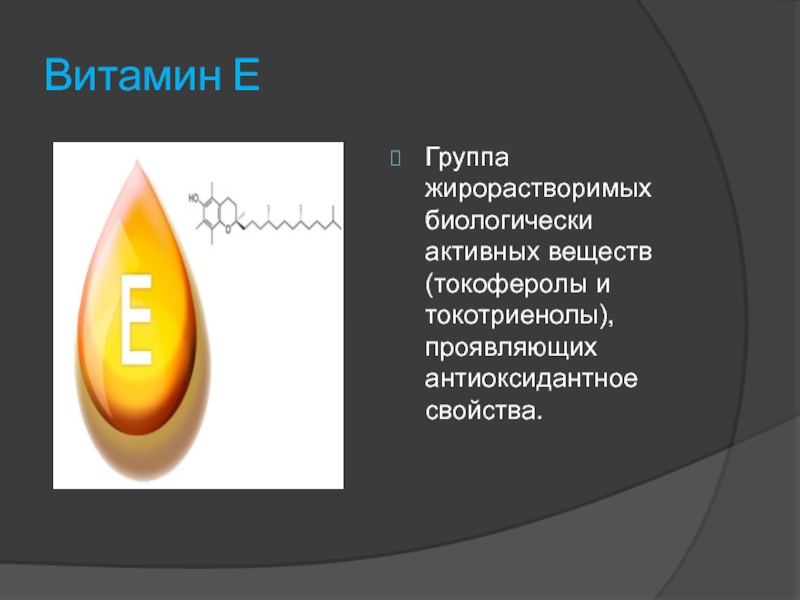 Витамин Е

E

HO

O

Группа жирорастворимых биологически активных веществ (токоферолы и токотриенолы), проявляющих антиоксидантное свойства.